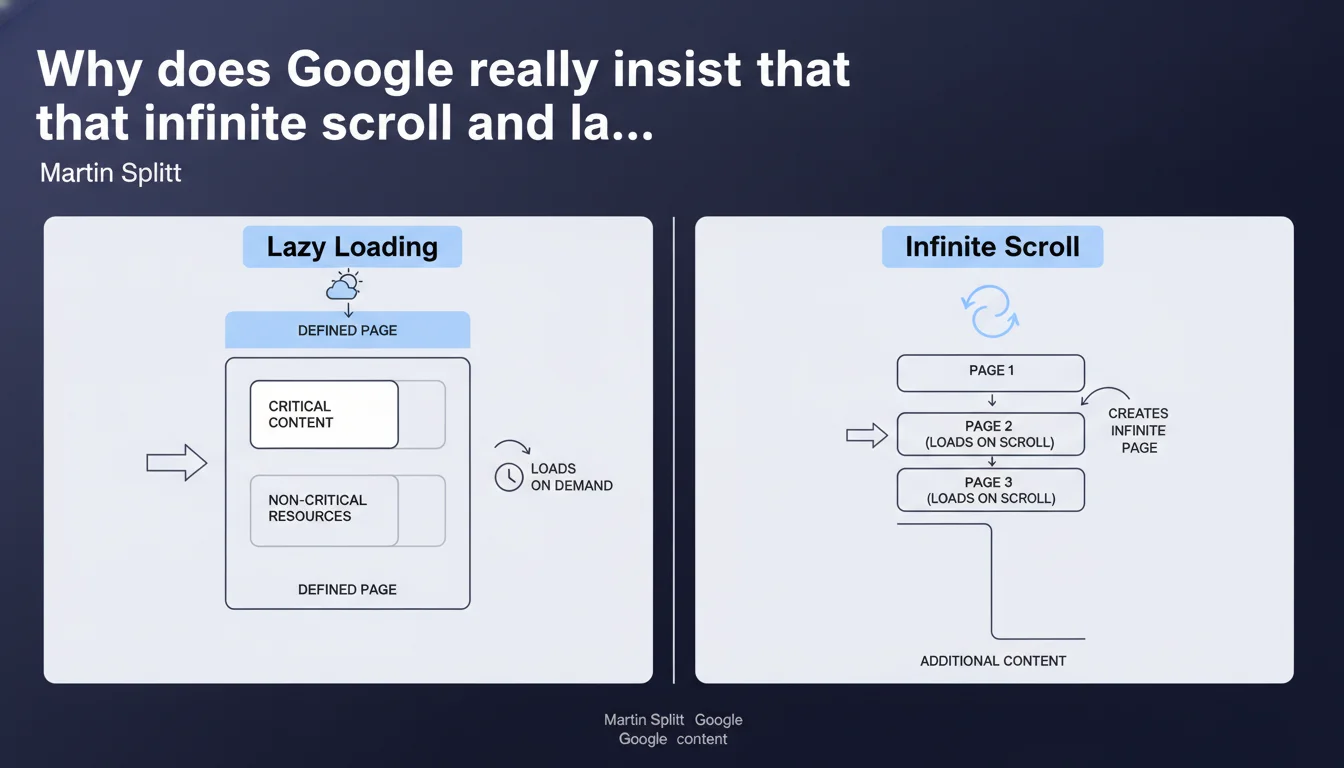 Why does Google really insist that that infinite scroll and la...

Martin Splitt

Lazy Loading

DEFINED PAGE

CRITICAL CONTENT

NON-CRITICAL RESOURCES

DEFINED PAGE

LOADS ON DEMAND

Infinite Scroll

PAGE 1

PAGE 2 (LOADS ON SCROLL)

PAGE 3 (LOADS ON SCROLL)

CREATES INFINITE PAGE

ADDITIONAL CONTENT

Martin Splitt Google
Google content